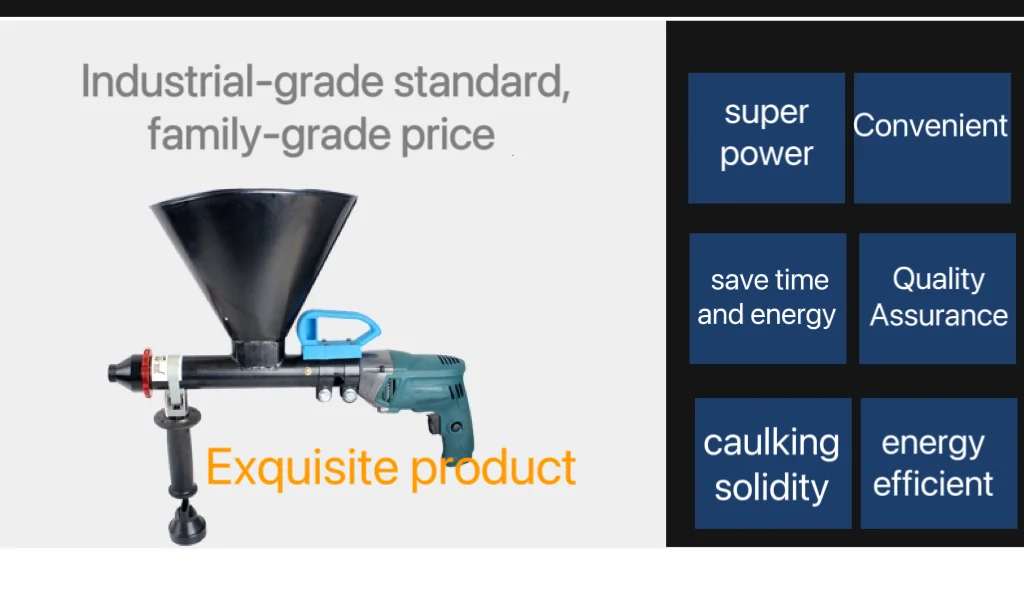 Industrial-grade standard, family-grade price

Exquisite product

super power

Convenient

save time and energy

Quality Assurance

caulking solidity

energy efficient